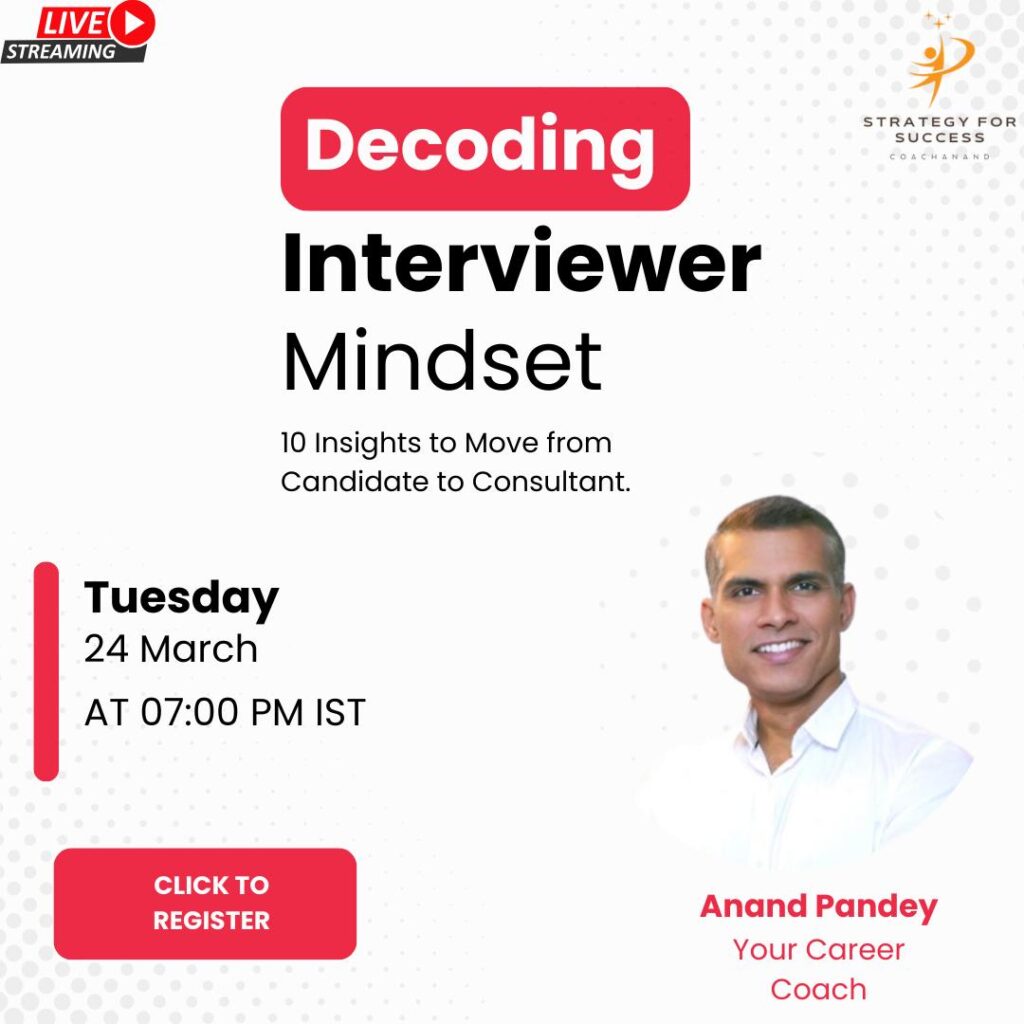 LIVE STREAMING

STRATEGY FOR SUCCESS
COACHANAND

Decoding
Interviewer
Mindset

10 Insights to Move from Candidate to Consultant.

Tuesday
24 March
AT 07:00 PM IST

CLICK TO REGISTER

Anand Pandey
Your Career Coach